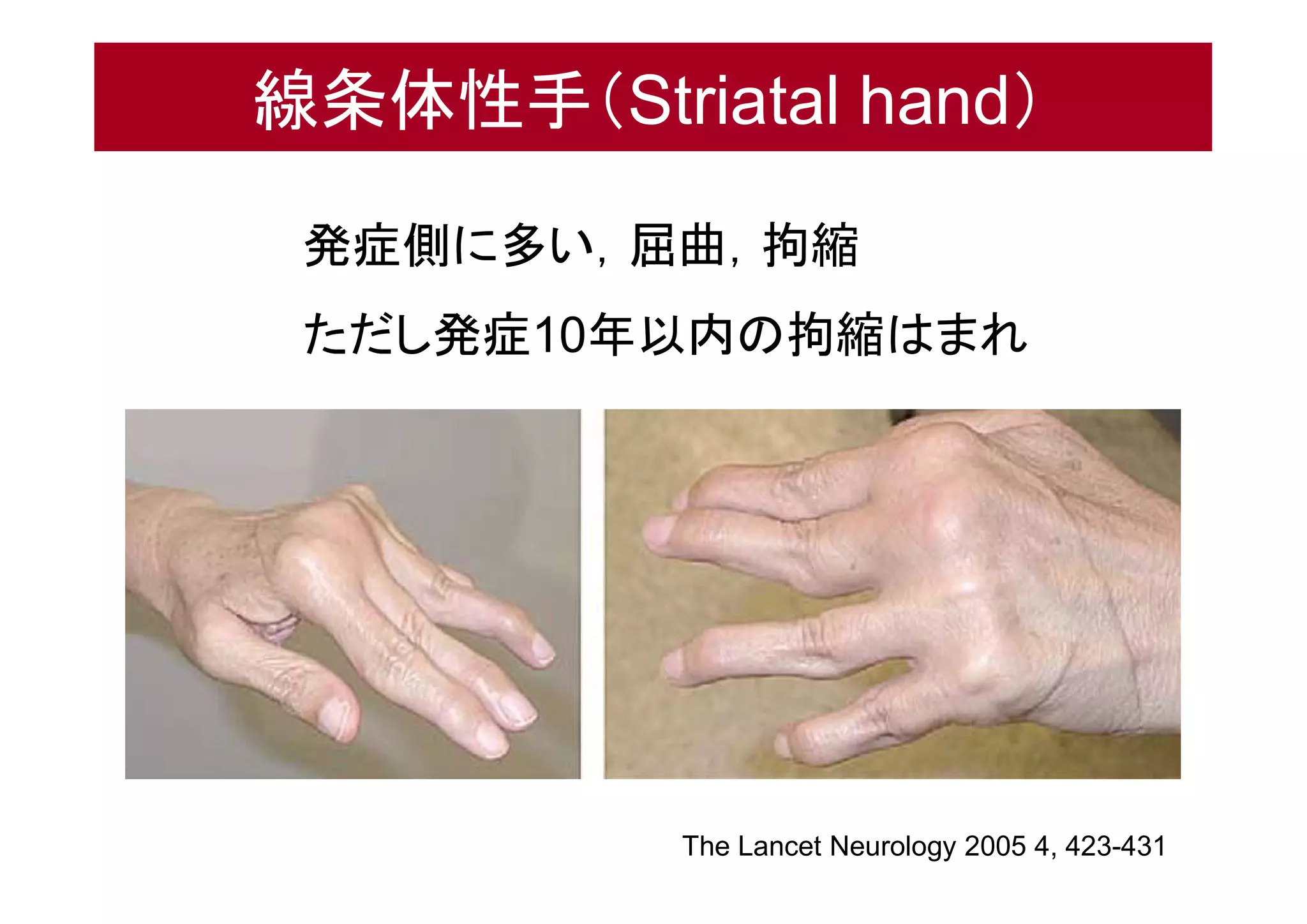 線条体性手（Striatal hand）

発症側に多い，屈曲，拘縮

ただし発症10年以内の拘縮はまれ

The Lancet Neurology 2005 4, 423-431